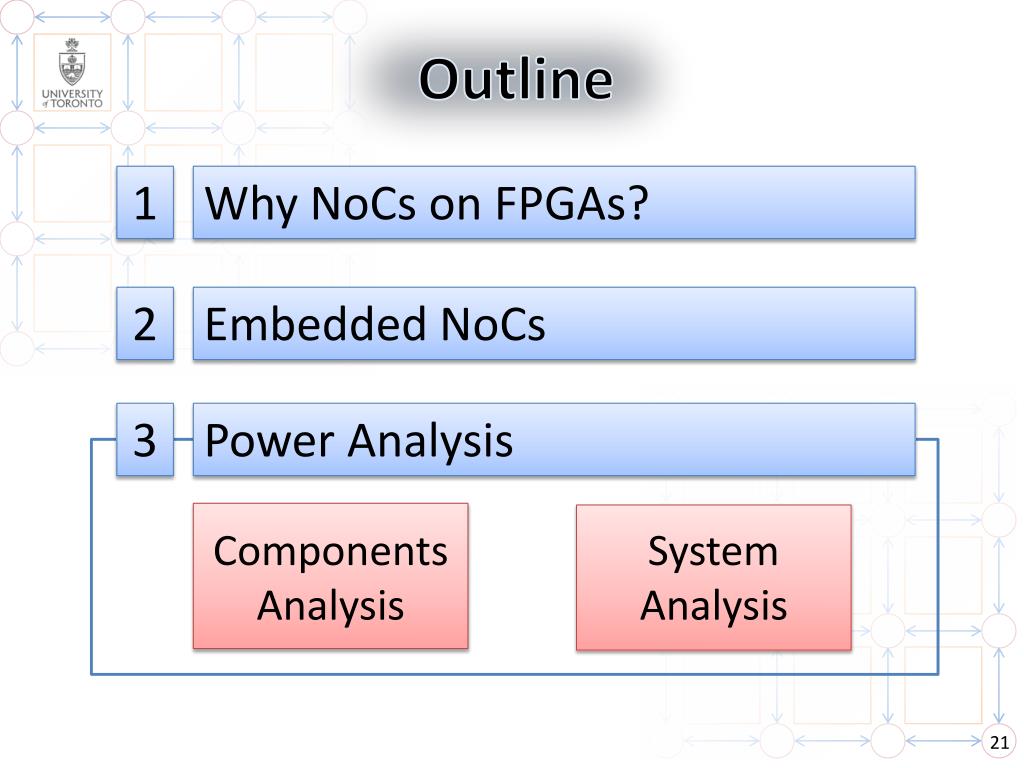 UNIVERSITY of TORONTO

Outline

1 Why NoCs on FPGAs?

2 Embedded NoCs

3 Power Analysis

Components Analysis

System Analysis

21